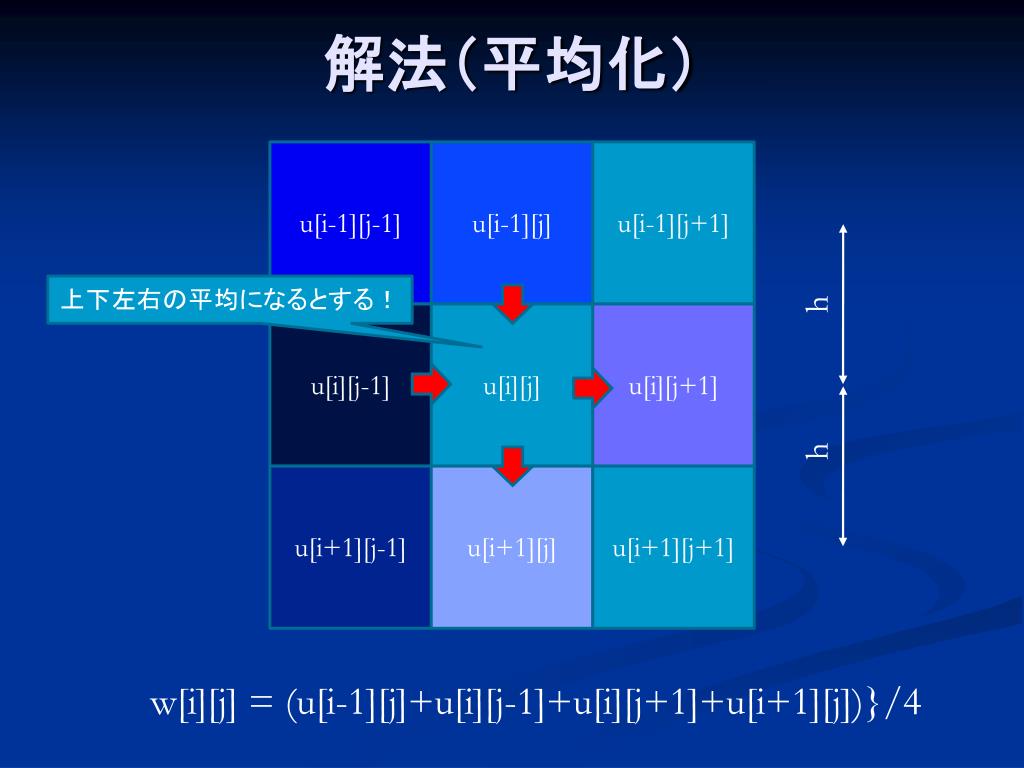 解法（平均化）

| u[i-1][j-1] | u[i-1][j] | u[i-1][j+1] |
|---|---|---|
| u[i][j-1] | u[i][j] | u[i][j+1] |
| u[i+1][j-1] | u[i+1][j] | u[i+1][j+1] |

上下左右の平均になるとする！

h

h

w[i][j] = (u[i-1][j]+u[i][j-1]+u[i][j+1]+u[i+1][j])}/4